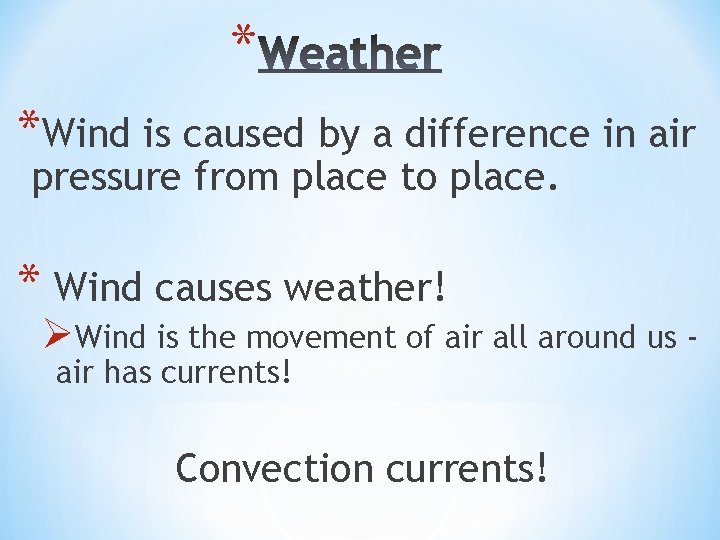 *Weather

*Wind is caused by a difference in air pressure from place to place.

* Wind causes weather!

➢Wind is the movement of air all around us - air has currents!

Convection currents!